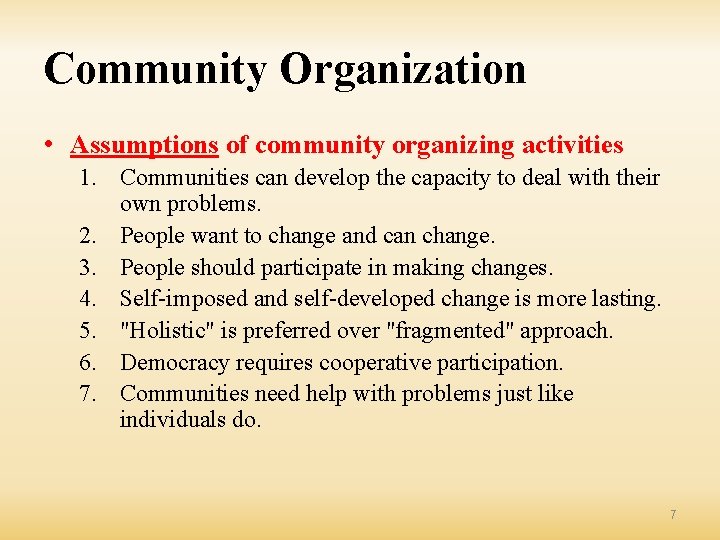 Community Organization

• Assumptions of community organizing activities
1. Communities can develop the capacity to deal with their own problems.
2. People want to change and can change.
3. People should participate in making changes.
4. Self-imposed and self-developed change is more lasting.
5. "Holistic" is preferred over "fragmented" approach.
6. Democracy requires cooperative participation.
7. Communities need help with problems just like individuals do.

7